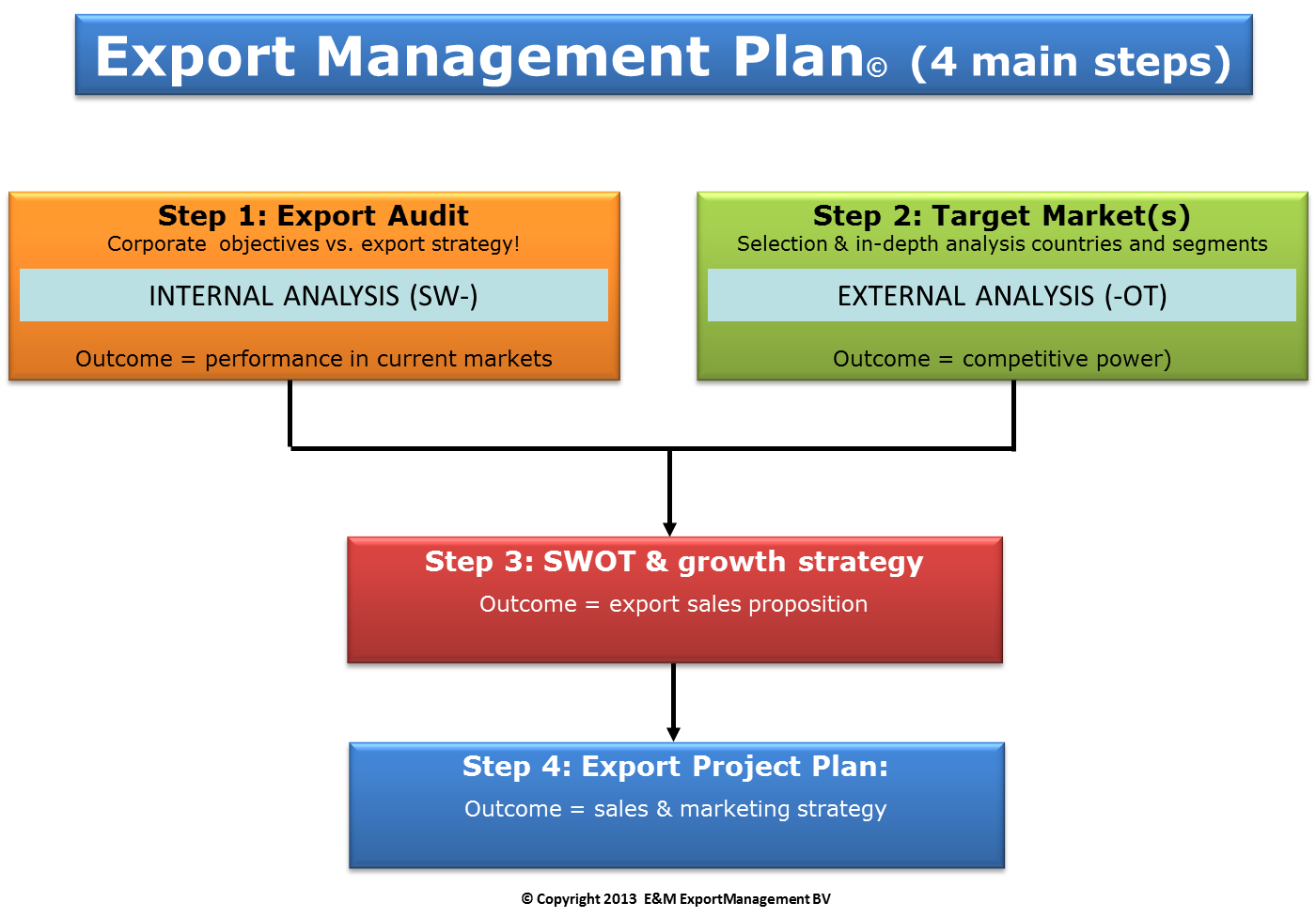 Export Management Plan© (4 main steps)

Step 1: Export Audit
Corporate objectives vs. export strategy!

INTERNAL ANALYSIS (SW-)

Outcome = performance in current markets

Step 2: Target Market(s)
Selection & in-depth analysis countries and segments

EXTERNAL ANALYSIS (-OT)

Outcome = competitive power)

Step 3: SWOT & growth strategy
Outcome = export sales proposition

Step 4: Export Project Plan:
Outcome = sales & marketing strategy

© Copyright 2013 E&M ExportManagement BV